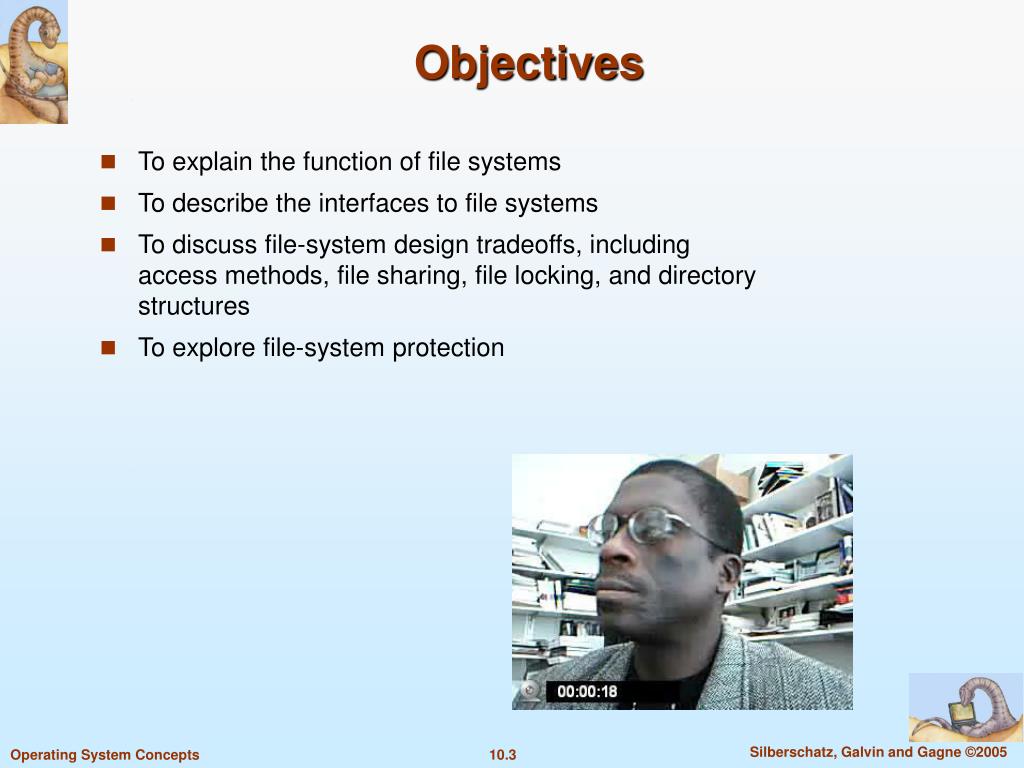 Objectives

To explain the function of file systems

To describe the interfaces to file systems

To discuss file-system design tradeoffs, including access methods, file sharing, file locking, and directory structures

To explore file-system protection

00:00:18

Operating System Concepts

10.3

Silberschatz, Galvin and Gagne ©2005